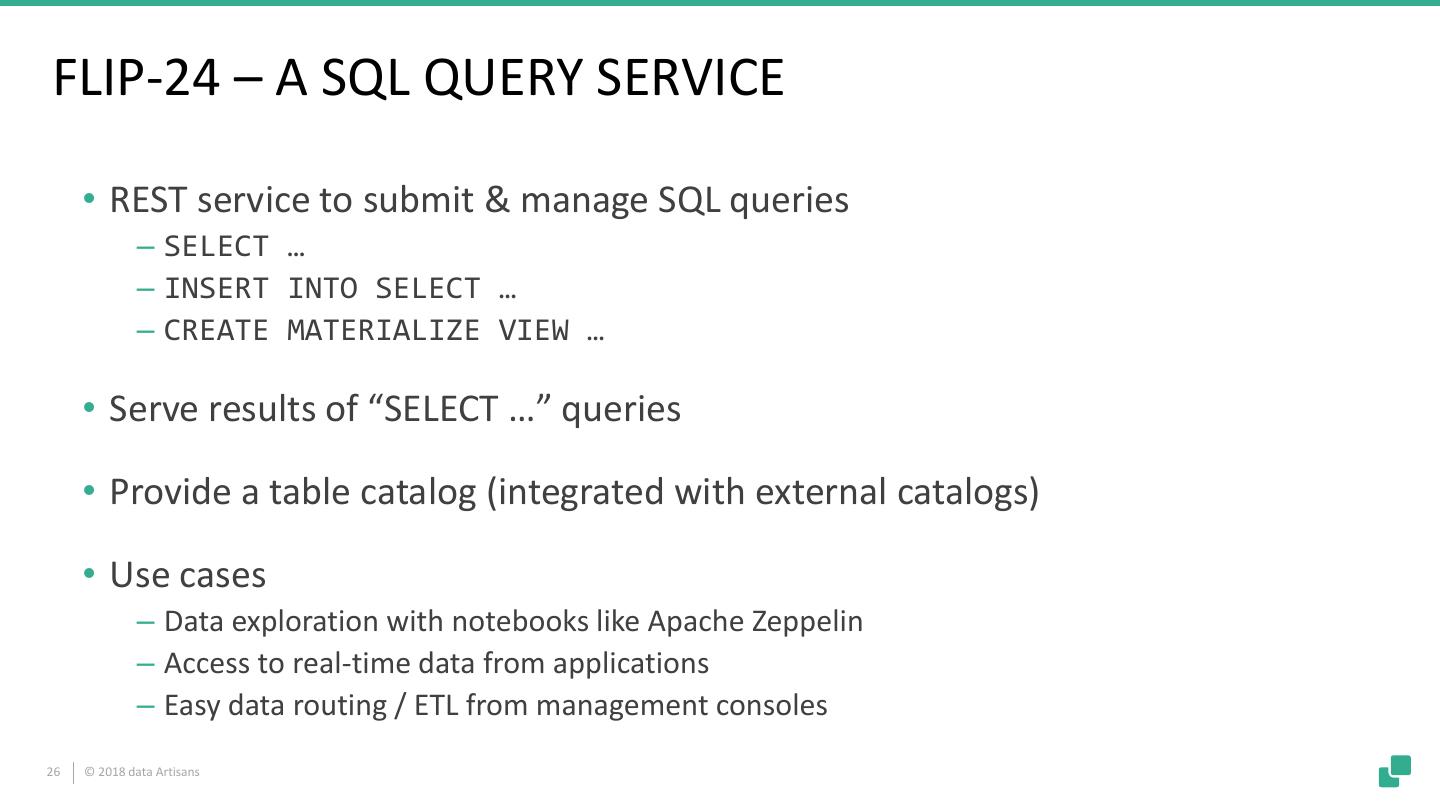 FLIP-24 – A SQL QUERY SERVICE

• REST service to submit & manage SQL queries
– SELECT …
– INSERT INTO SELECT …
– CREATE MATERIALIZE VIEW …

• Serve results of “SELECT …” queries

• Provide a table catalog (integrated with external catalogs)

• Use cases
– Data exploration with notebooks like Apache Zeppelin
– Access to real-time data from applications
– Easy data routing / ETL from management consoles

26 © 2018 data Artisans